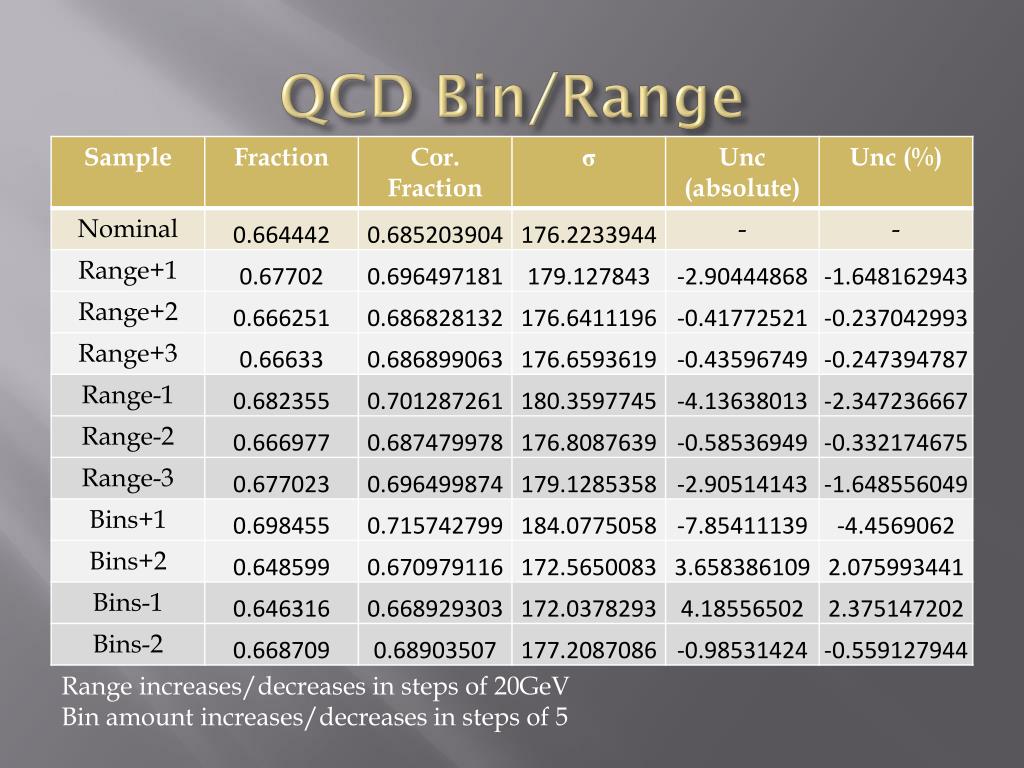 QCD Bin/Range

| Sample | Fraction | Cor. Fraction | σ | Unc (absolute) | Unc (%) |
|---|---|---|---|---|---|
| Nominal | 0.664442 | 0.685203904 | 176.2233944 | - | - |
| Range+1 | 0.67702 | 0.696497181 | 179.127843 | -2.90444868 | -1.648162943 |
| Range+2 | 0.666251 | 0.686828132 | 176.6411196 | -0.41772521 | -0.237042993 |
| Range+3 | 0.66633 | 0.686899063 | 176.6593619 | -0.43596749 | -0.247394787 |
| Range-1 | 0.682355 | 0.701287261 | 180.3597745 | -4.13638013 | -2.347236667 |
| Range-2 | 0.666977 | 0.687479978 | 176.8087639 | -0.58536949 | -0.332174675 |
| Range-3 | 0.677023 | 0.696499874 | 179.1285358 | -2.90514143 | -1.648556049 |
| Bins+1 | 0.698455 | 0.715742799 | 184.0775058 | -7.85411139 | -4.4569062 |
| Bins+2 | 0.648599 | 0.670979116 | 172.5650083 | 3.658386109 | 2.075993441 |
| Bins-1 | 0.646316 | 0.668929303 | 172.0378293 | 4.18556502 | 2.375147202 |
| Bins-2 | 0.668709 | 0.68903507 | 177.2087086 | -0.98531424 | -0.559127944 |

Range increases/decreases in steps of 20GeV
Bin amount increases/decreases in steps of 5